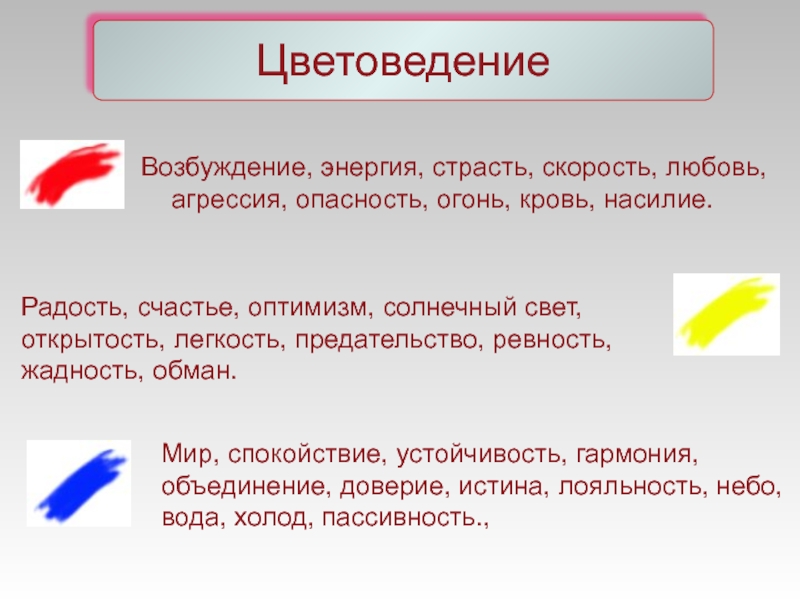 Цветоведение

Возбуждение, энергия, страсть, скорость, любовь, агрессия, опасность, огонь, кровь, насилие.

Радость, счастье, оптимизм, солнечный свет, открытость, легкость, предательство, ревность, жадность, обман.

Мир, спокойствие, устойчивость, гармония, объединение, доверие, истина, лояльность, небо, вода, холод, пассивность.,